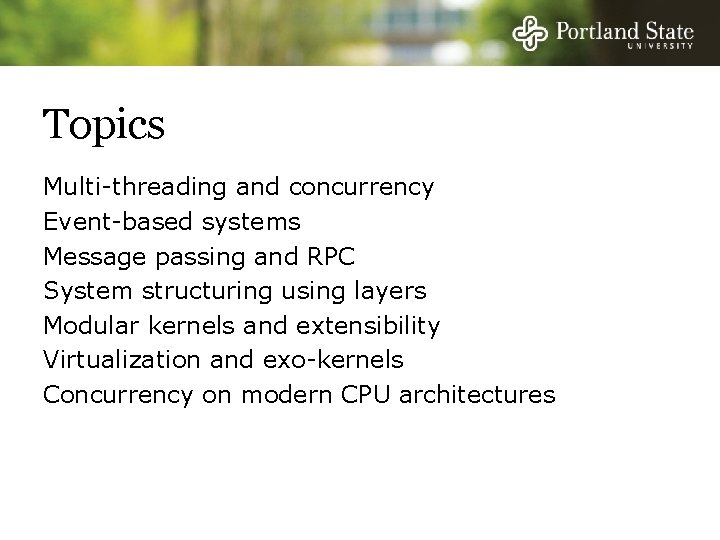 Portland State
UNIVERSITY

Topics

Multi-threading and concurrency
Event-based systems
Message passing and RPC
System structuring using layers
Modular kernels and extensibility
Virtualization and exo-kernels
Concurrency on modern CPU architectures